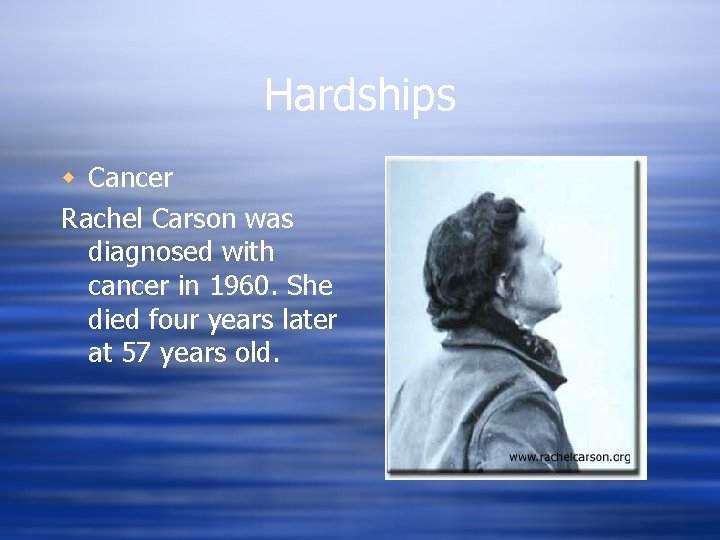 Hardships

Cancer

Rachel Carson was diagnosed with cancer in 1960. She died four years later at 57 years old.

www.rachelcarson.org